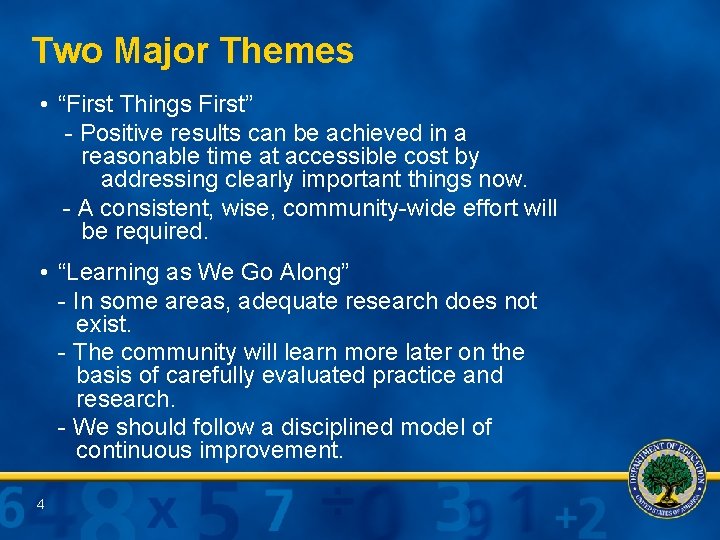 Two Major Themes

• “First Things First”

- Positive results can be achieved in a reasonable time at accessible cost by addressing clearly important things now.

- A consistent, wise, community-wide effort will be required.

• “Learning as We Go Along”

- In some areas, adequate research does not exist.

- The community will learn more later on the basis of carefully evaluated practice and research.

- We should follow a disciplined model of continuous improvement.

4

DEPARTMENT OF EDUCATION
UNITED STATES OF AMERICA